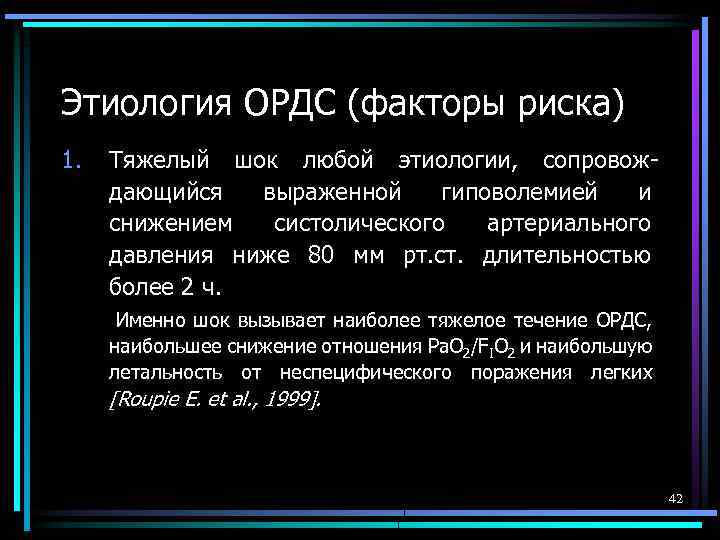 Этиология ОРДС (факторы риска)

1. Тяжелый шок любой этиологии, сопровождающийся выраженной гиповолемией и снижением систолического артериального давления ниже 80 мм рт.ст. длительностью более 2 ч.

Именно шок вызывает наиболее тяжелое течение ОРДС, наибольшее снижение отношения $PaO_2/F_IO_2$ и наибольшую летальность от неспецифического поражения легких [Roupie E. et al., 1999].

42